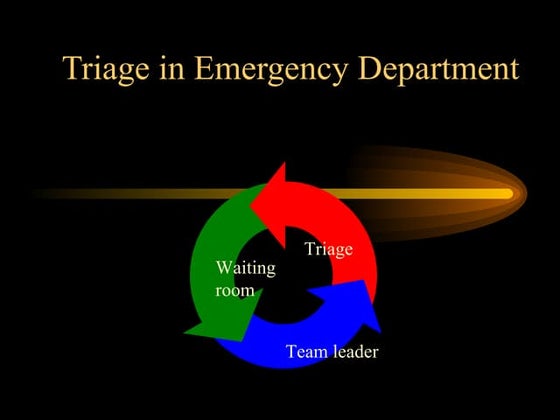 Triage in Emergency Department

Triage

Waiting room

Team leader